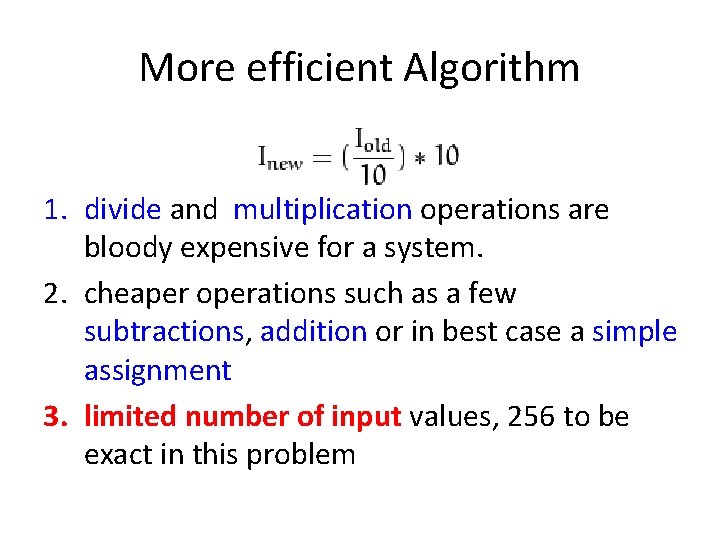 More efficient Algorithm

$I_{new} = (\frac{I_{old}}{10}) * 10$

1. divide and multiplication operations are bloody expensive for a system.
2. cheaper operations such as a few subtractions, addition or in best case a simple assignment
3. limited number of input values, 256 to be exact in this problem